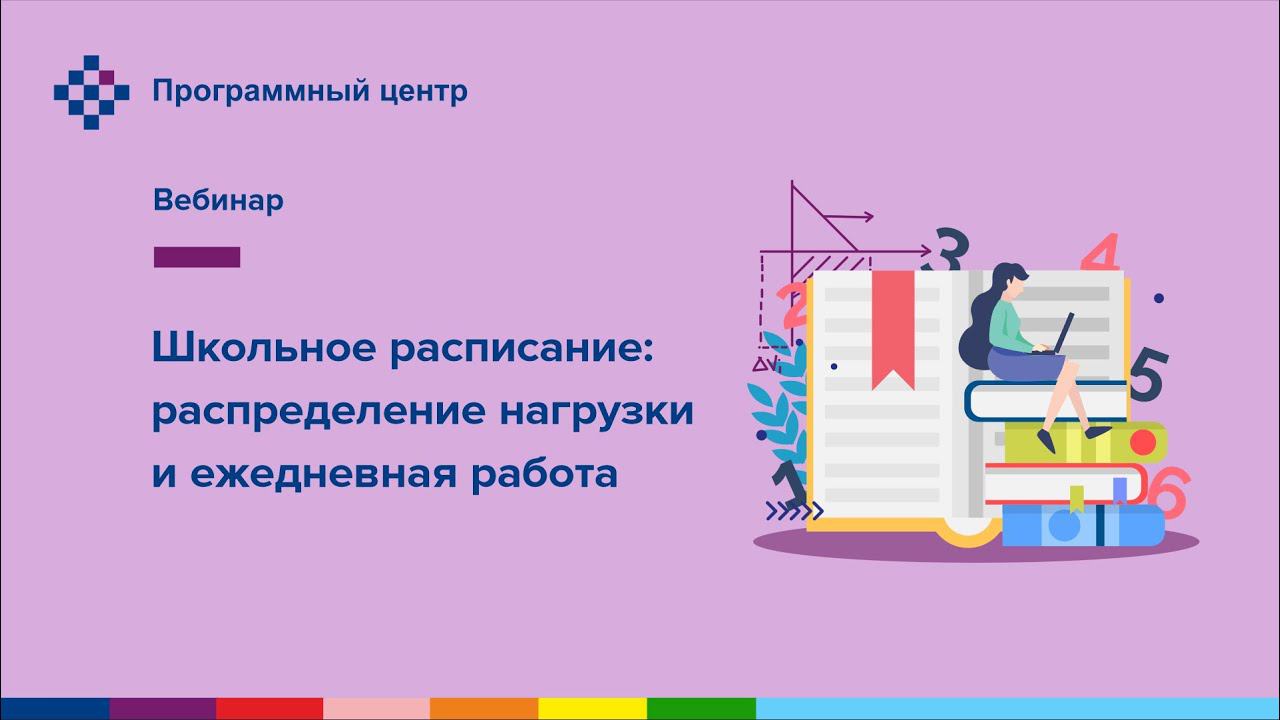 Программный центр

Вебинар

Школьное расписание: распределение нагрузки и ежедневная работа

3 4 2 5 1 6